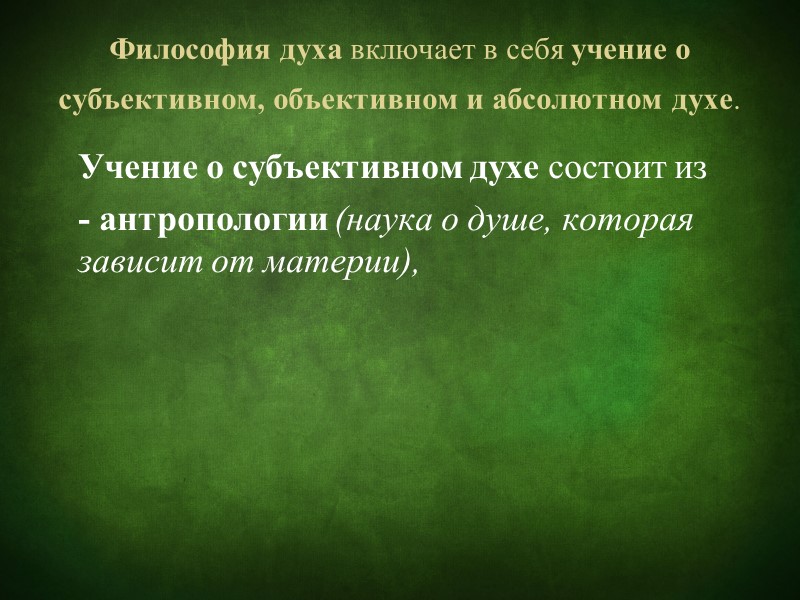 Философия духа включает в себя учение о субъективном, объективном и абсолютном духе.

Учение о субъективном духе состоит из

- антропологии (наука о душе, которая зависит от материи),